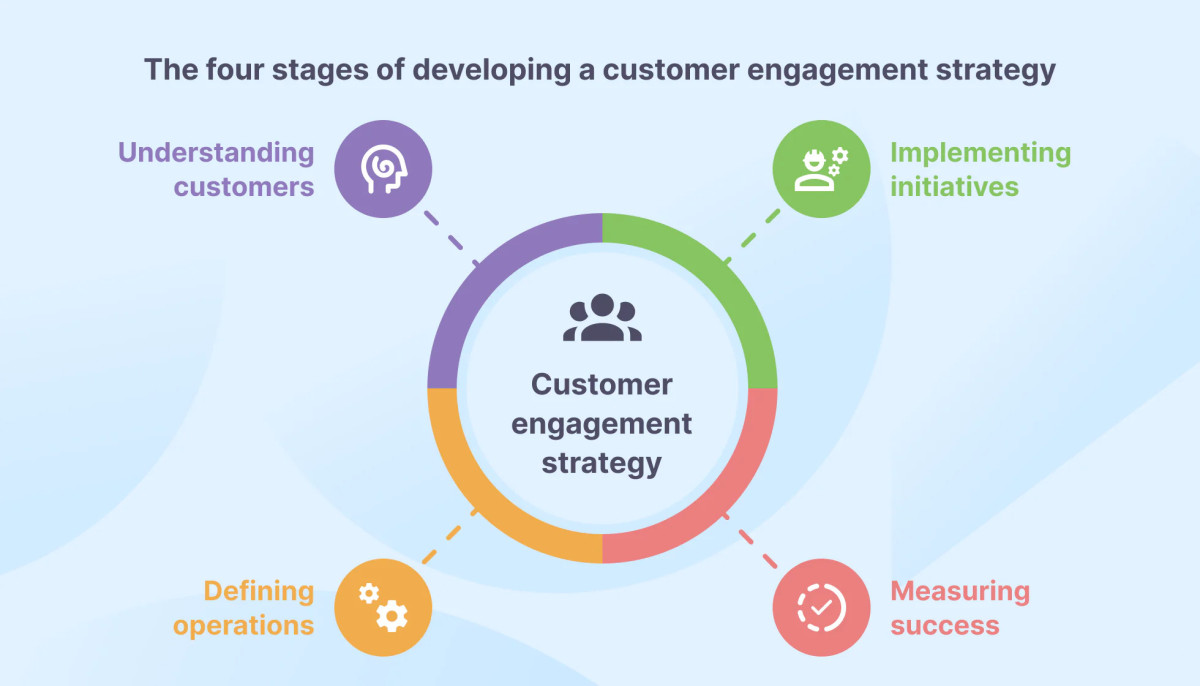 The four stages of developing a customer engagement strategy

Understanding customers

Implementing initiatives

Customer engagement strategy

Defining operations

Measuring success